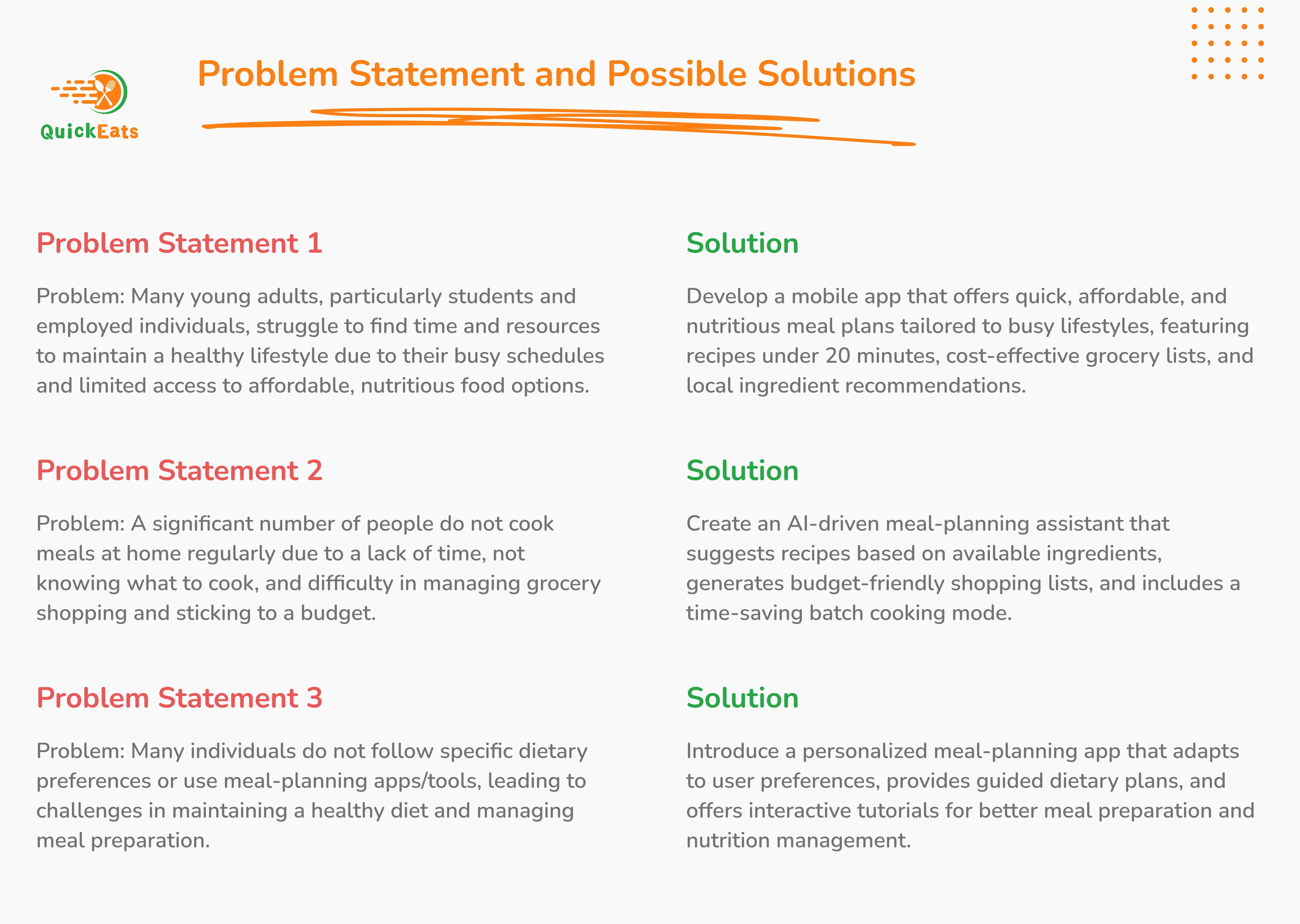 QuickEats

Problem Statement and Possible Solutions

Problem Statement 1

Problem: Many young adults, particularly students and employed individuals, struggle to find time and resources to maintain a healthy lifestyle due to their busy schedules and limited access to affordable, nutritious food options.

Problem Statement 2

Problem: A significant number of people do not cook meals at home regularly due to a lack of time, not knowing what to cook, and difficulty in managing grocery shopping and sticking to a budget.

Problem Statement 3

Problem: Many individuals do not follow specific dietary preferences or use meal-planning apps/tools, leading to challenges in maintaining a healthy diet and managing meal preparation.

Solution

Develop a mobile app that offers quick, affordable, and nutritious meal plans tailored to busy lifestyles, featuring recipes under 20 minutes, cost-effective grocery lists, and local ingredient recommendations.

Solution

Create an AI-driven meal-planning assistant that suggests recipes based on available ingredients, generates budget-friendly shopping lists, and includes a time-saving batch cooking mode.

Solution

Introduce a personalized meal-planning app that adapts to user preferences, provides guided dietary plans, and offers interactive tutorials for better meal preparation and nutrition management.